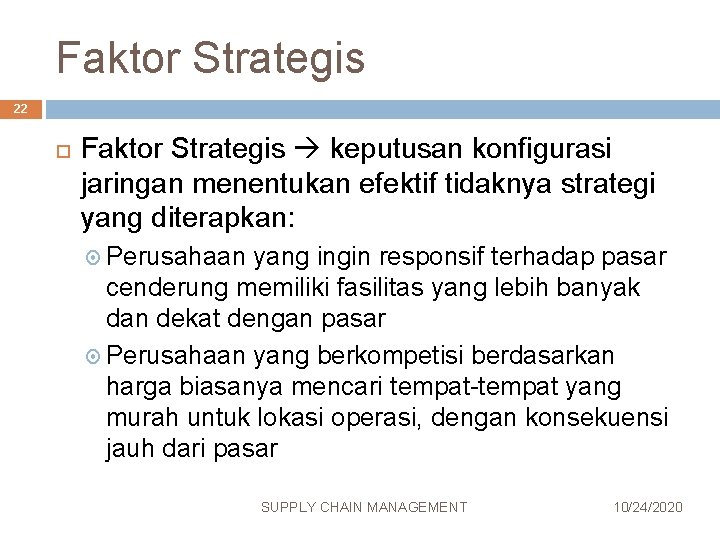 Faktor Strategis

22

Faktor Strategis → keputusan konfigurasi jaringan menentukan efektif tidaknya strategi yang diterapkan:

Perusahaan yang ingin responsif terhadap pasar cenderung memiliki fasilitas yang lebih banyak dan dekat dengan pasar

Perusahaan yang berkompetisi berdasarkan harga biasanya mencari tempat-tempat yang murah untuk lokasi operasi, dengan konsekuensi jauh dari pasar

SUPPLY CHAIN MANAGEMENT

10/24/2020